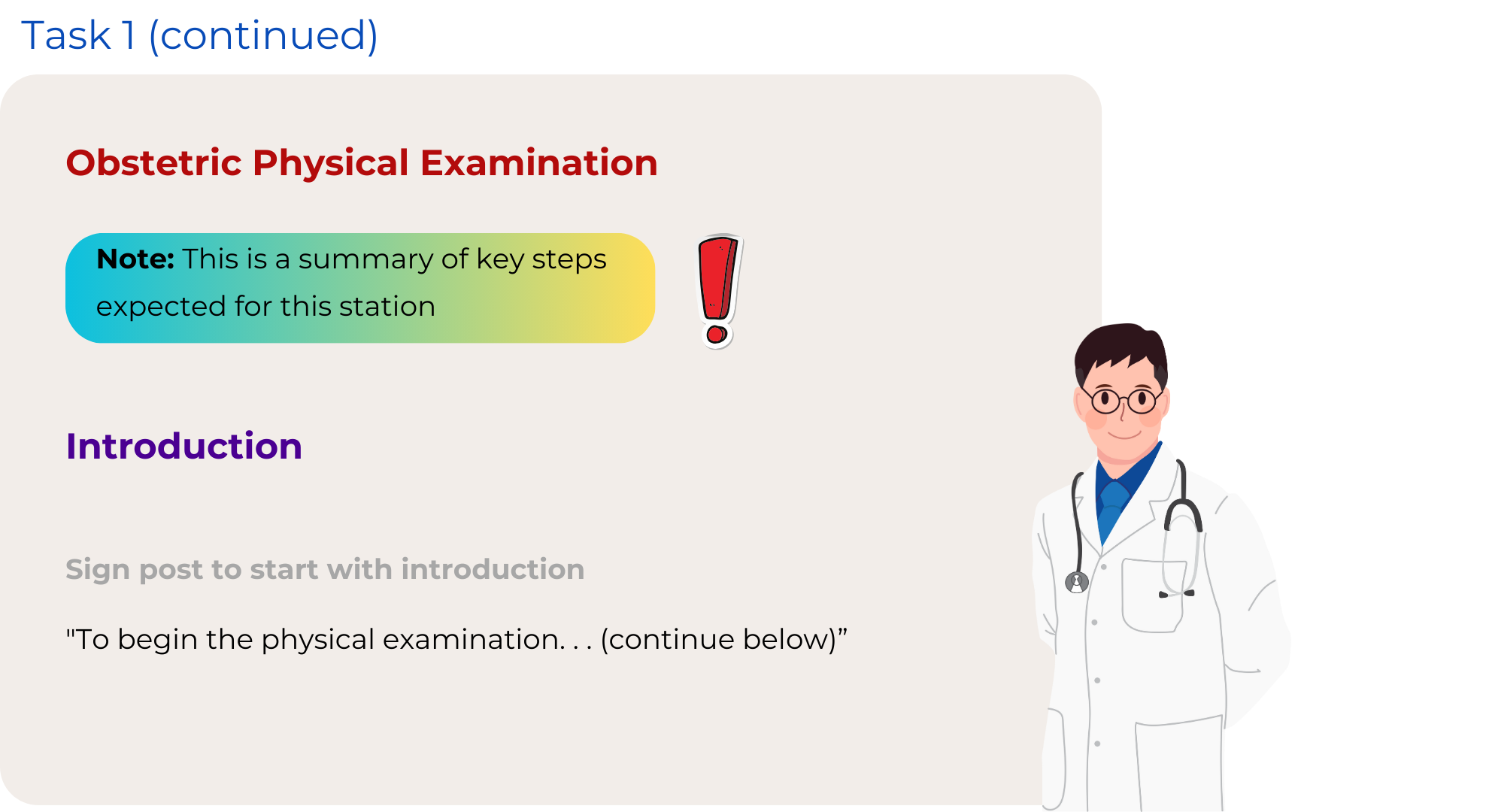 Task 1 (continued)

Obstetric Physical Examination

Note: This is a summary of key steps expected for this station

Introduction

Sign post to start with introduction

"To begin the physical examination. . . (continue below)”